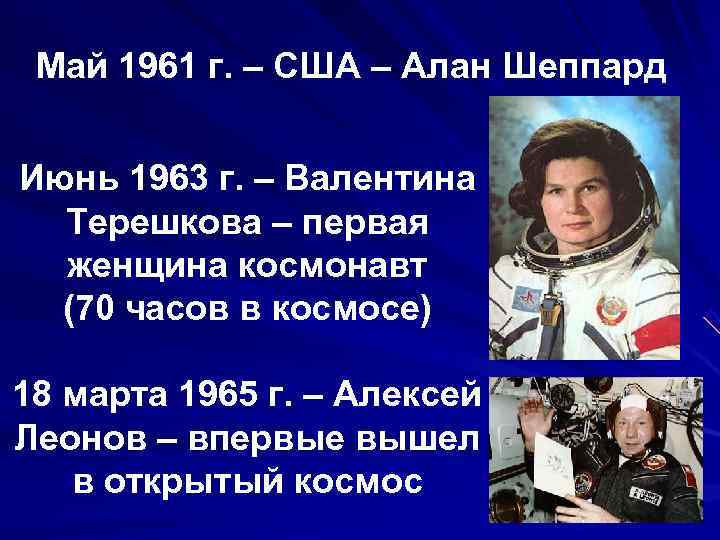 Май 1961 г. – США – Алан Шеппард

Июнь 1963 г. – Валентина Терешкова – первая женщина космонавт (70 часов в космосе)

18 марта 1965 г. – Алексей Леонов – впервые вышел в открытый космос